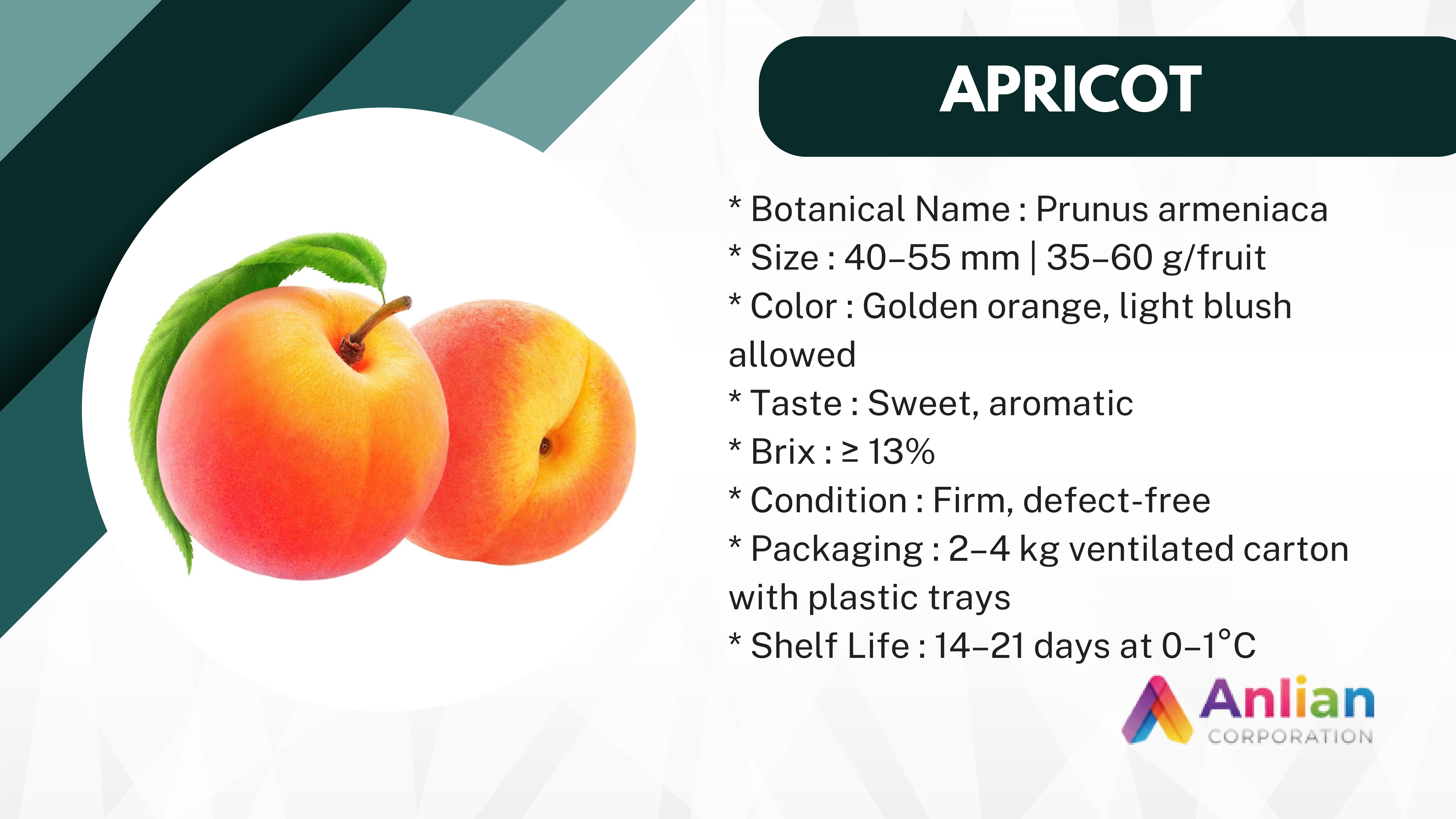 APRICOT

* Botanical Name : Prunus armeniaca
* Size : 40–55 mm | 35–60 g/fruit
* Color : Golden orange, light blush allowed
* Taste : Sweet, aromatic
* Brix : ≥ 13%
* Condition : Firm, defect-free
* Packaging : 2–4 kg ventilated carton with plastic trays
* Shelf Life : 14–21 days at 0–1°C

Anlian
CORPORATION